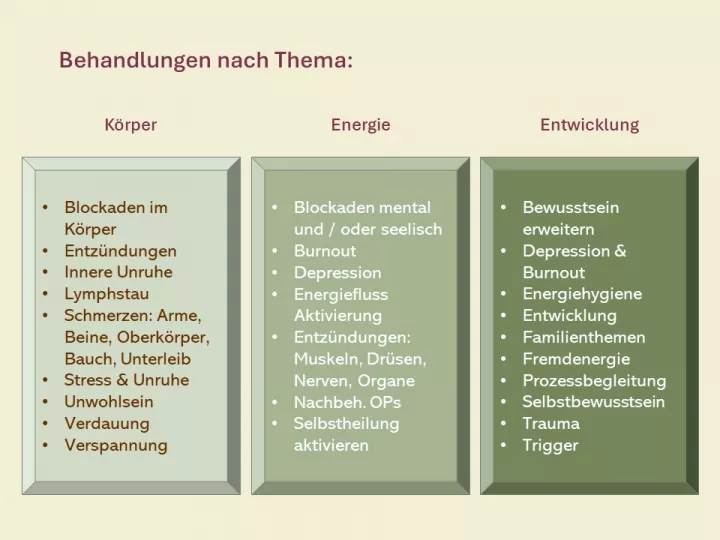 Behandlungen nach Thema:

Körper

- Blockaden im Körper
- Entzündungen
- Innere Unruhe
- Lymphstau
- Schmerzen: Arme, Beine, Oberkörper, Bauch, Unterleib
- Stress & Unruhe
- Unwohlsein
- Verdauung
- Verspannung

Energie

- Blockaden mental und / oder seelisch
- Burnout
- Depression
- Energiefluss Aktivierung
- Entzündungen: Muskeln, Drüsen, Nerven, Organe
- Nachbeh. OPs
- Selbstheilung aktivieren

Entwicklung

- Bewusstsein erweitern
- Depression & Burnout
- Energiehygiene
- Entwicklung
- Familienthemen
- Fremdenergie
- Prozessbegleitung
- Selbstbewusstsein
- Trauma
- Trigger